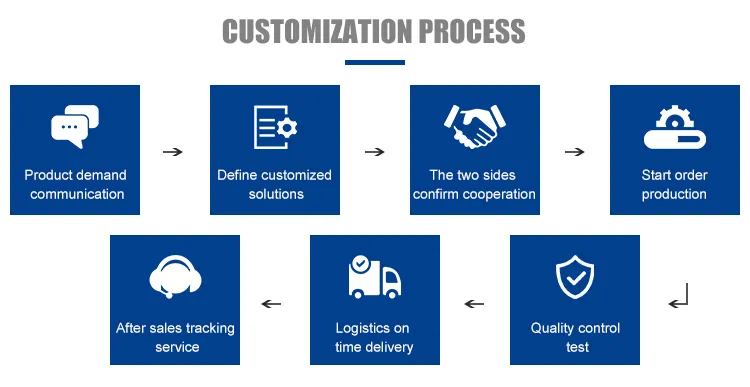 CUSTOMIZATION PROCESS

Product demand communication

Define customized solutions

The two sides confirm cooperation

Start order production

Quality control test

Logistics on time delivery

After sales tracking service